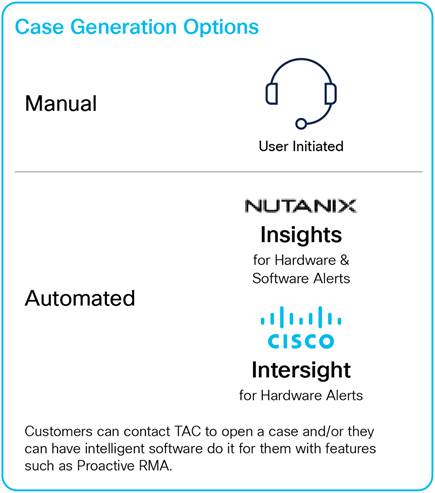 Case Generation Options

Manual

User Initiated

Automated

NUTANIX
Insights
for Hardware & Software Alerts

CISCO
Intersight
for Hardware Alerts

Customers can contact TAC to open a case and/or they can have intelligent software do it for them with features such as Proactive RMA.